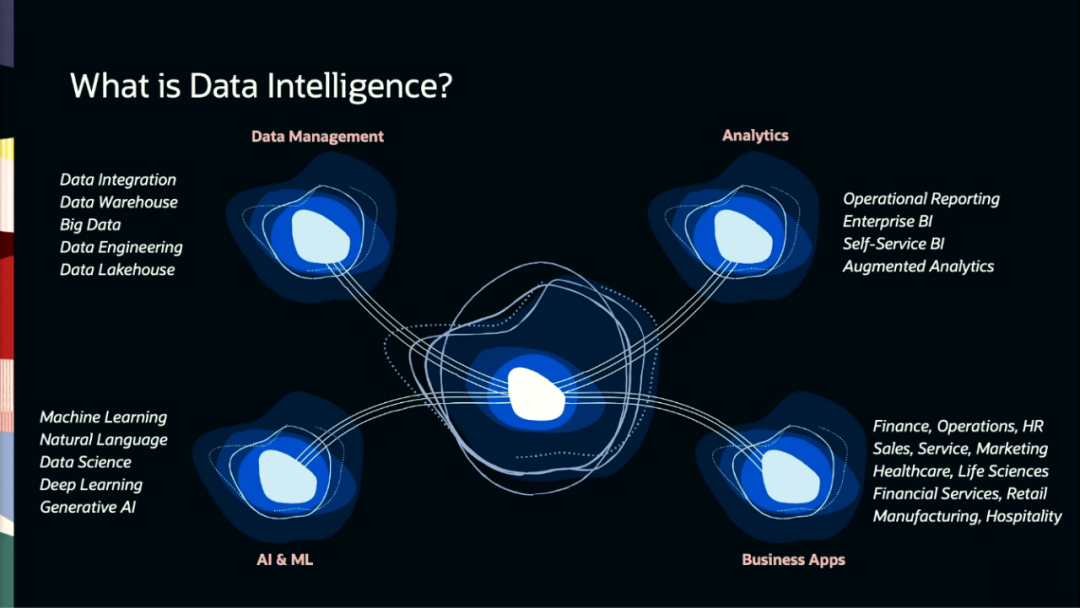 What is Data Intelligence?

Data Management

Data Integration
Data Warehouse
Big Data
Data Engineering
Data Lakehouse

Analytics

Operational Reporting
Enterprise BI
Self-Service BI
Augmented Analytics

Machine Learning
Natural Language
Data Science
Deep Learning
Generative AI

AI & ML

Finance, Operations, HR
Sales, Service, Marketing
Healthcare, Life Sciences
Financial Services, Retail
Manufacturing, Hospitality

Business Apps